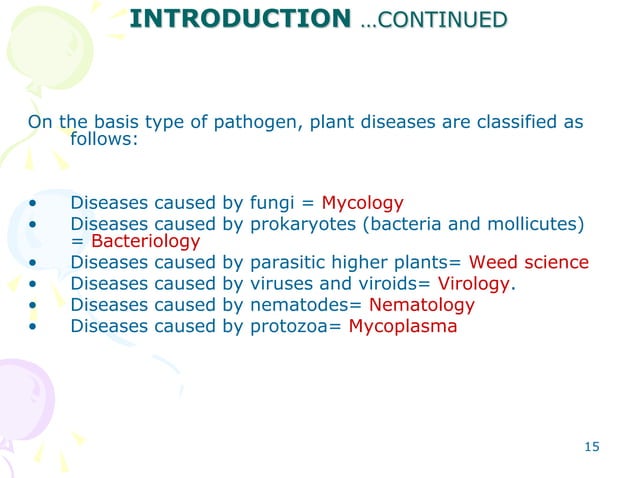 INTRODUCTION …CONTINUED

On the basis type of pathogen, plant diseases are classified as follows:

• Diseases caused by fungi = Mycology
• Diseases caused by prokaryotes (bacteria and mollicutes) = Bacteriology
• Diseases caused by parasitic higher plants= Weed science
• Diseases caused by viruses and viroids= Virology.
• Diseases caused by nematodes= Nematology
• Diseases caused by protozoa= Mycoplasma

15